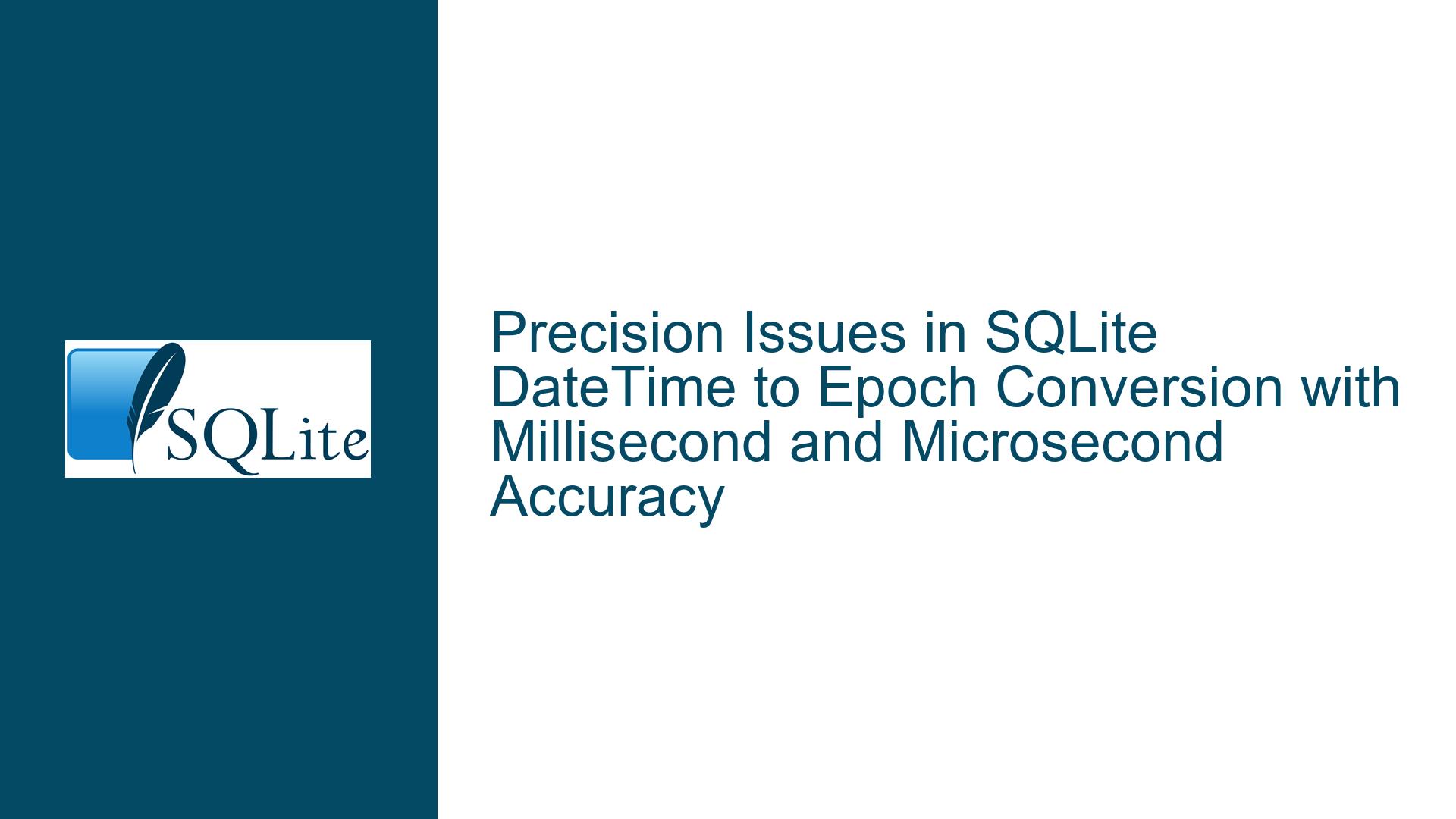 SQLite

Precision Issues in SQLite DateTime to Epoch Conversion with Millisecond and Microsecond Accuracy